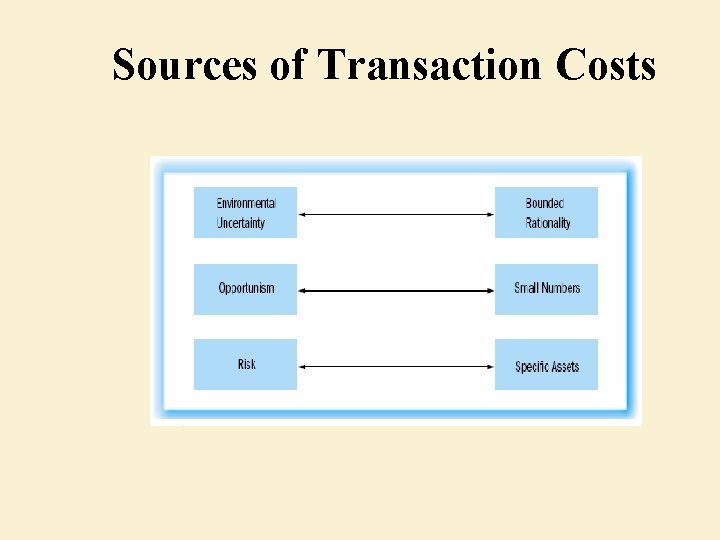 Sources of Transaction Costs

Environmental Uncertainty

Bounded Rationality

Opportunism

Small Numbers

Risk

Specific Assets